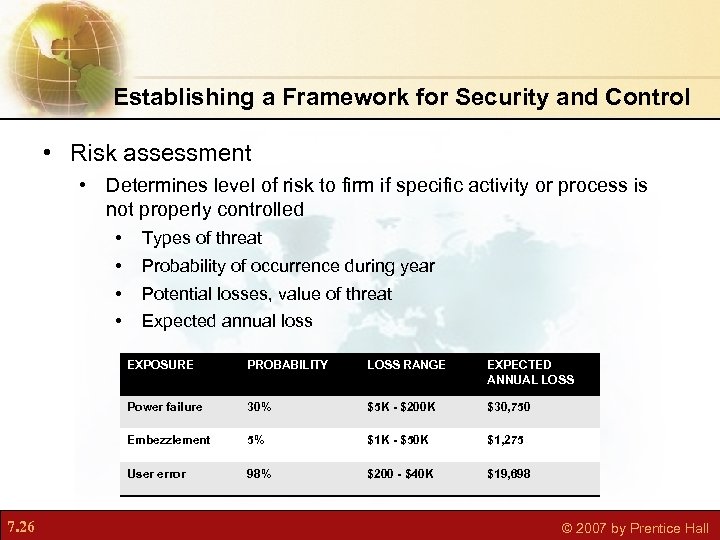 Establishing a Framework for Security and Control

• Risk assessment

• Determines level of risk to firm if specific activity or process is not properly controlled

• Types of threat

• Probability of occurrence during year

• Potential losses, value of threat

• Expected annual loss

| EXPOSURE | PROBABILITY | LOSS RANGE | EXPECTED ANNUAL LOSS |
|---|---|---|---|
| Power failure | 30% | \$5K - \$200K | \$30,750 |
| Embezzlement | 5% | \$1K - \$50K | \$1,275 |
| User error | 98% | \$200 - \$40K | \$19,698 |

7.26

© 2007 by Prentice Hall